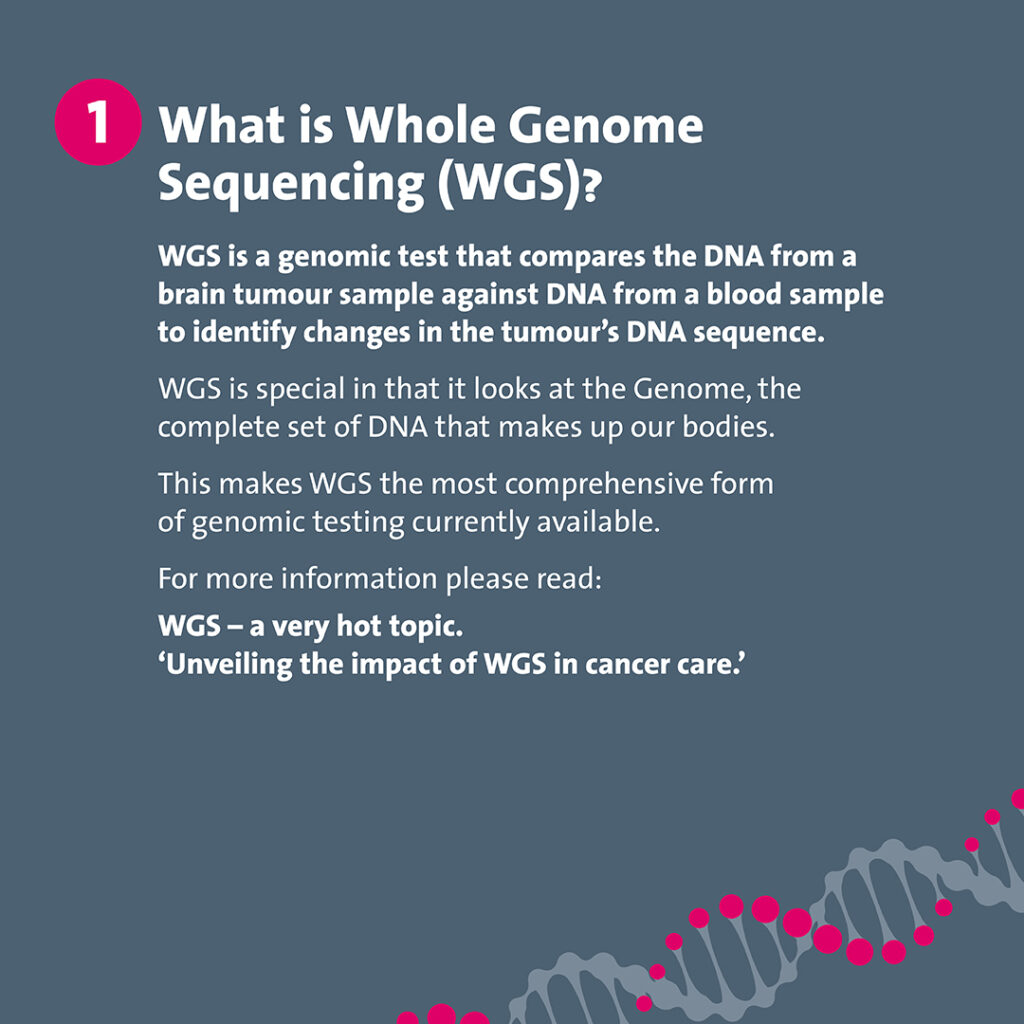 1 What is Whole Genome Sequencing (WGS)?

WGS is a genomic test that compares the DNA from a brain tumour sample against DNA from a blood sample to identify changes in the tumour's DNA sequence.

WGS is special in that it looks at the Genome, the complete set of DNA that makes up our bodies.

This makes WGS the most comprehensive form of genomic testing currently available.

For more information please read:

WGS – a very hot topic.
'Unveiling the impact of WGS in cancer care.'